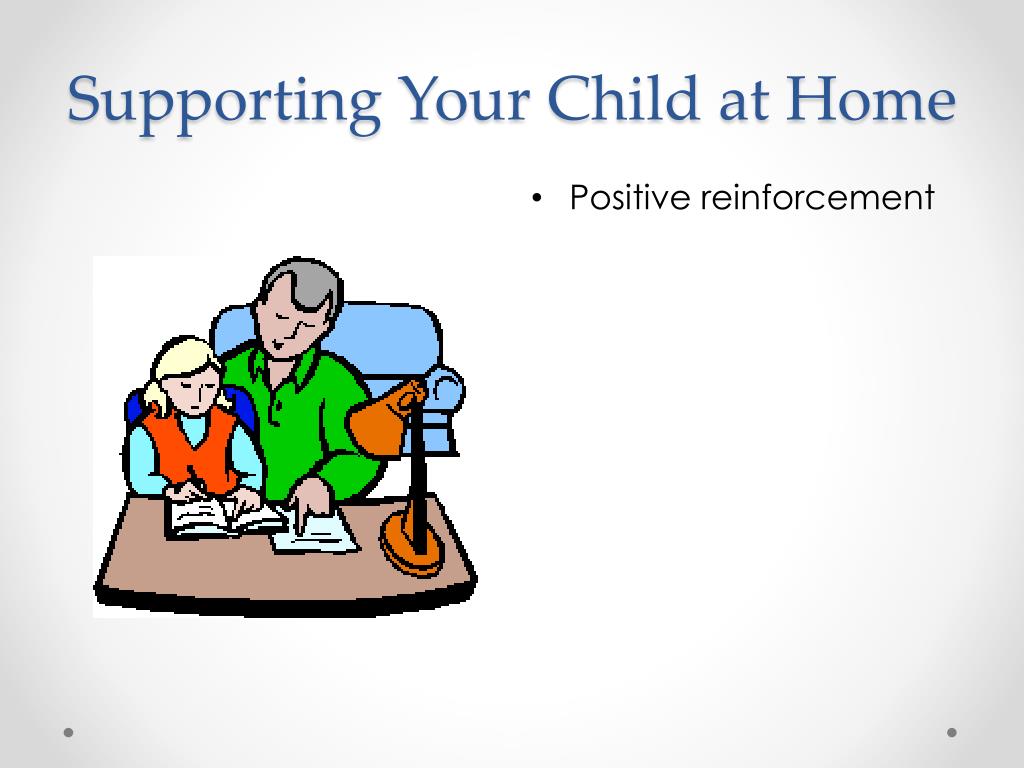 Supporting Your Child at Home

• Positive reinforcement